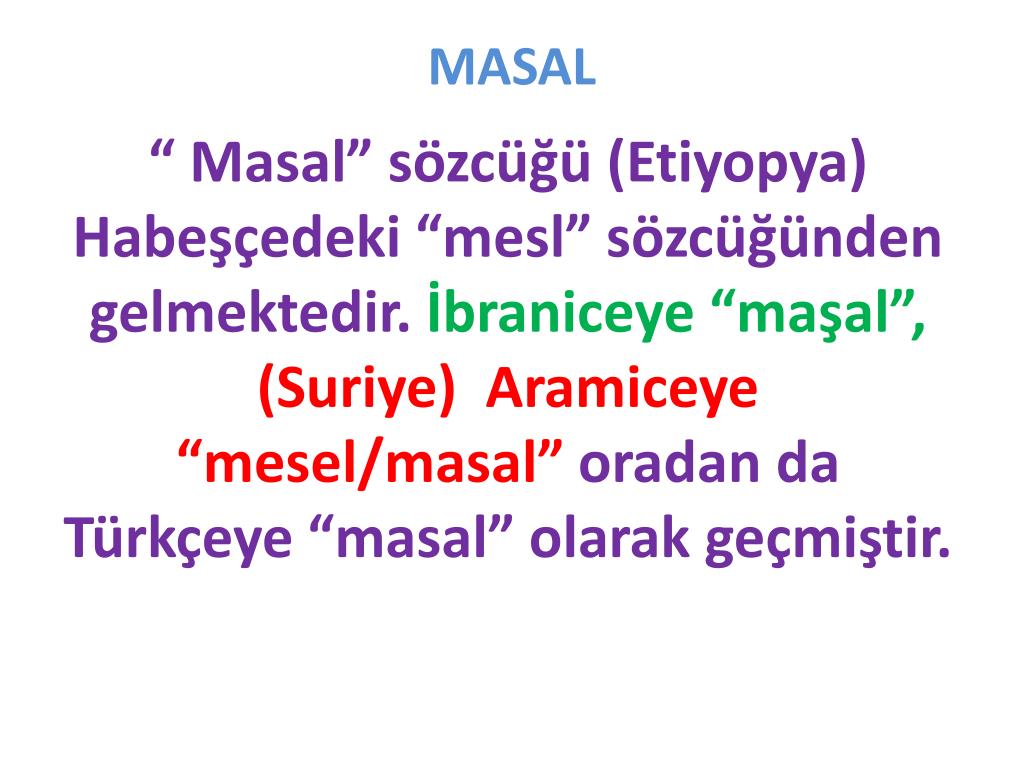 MASAL

“ Masal” sözcüğü (Etiyopya) Habeşçedeki “mesl” sözcüğünden gelmektedir. İbraniceye “maşal”, (Suriye) Aramiceye “mesel/masal” oradan da Türkçeye “masal” olarak geçmiştir.